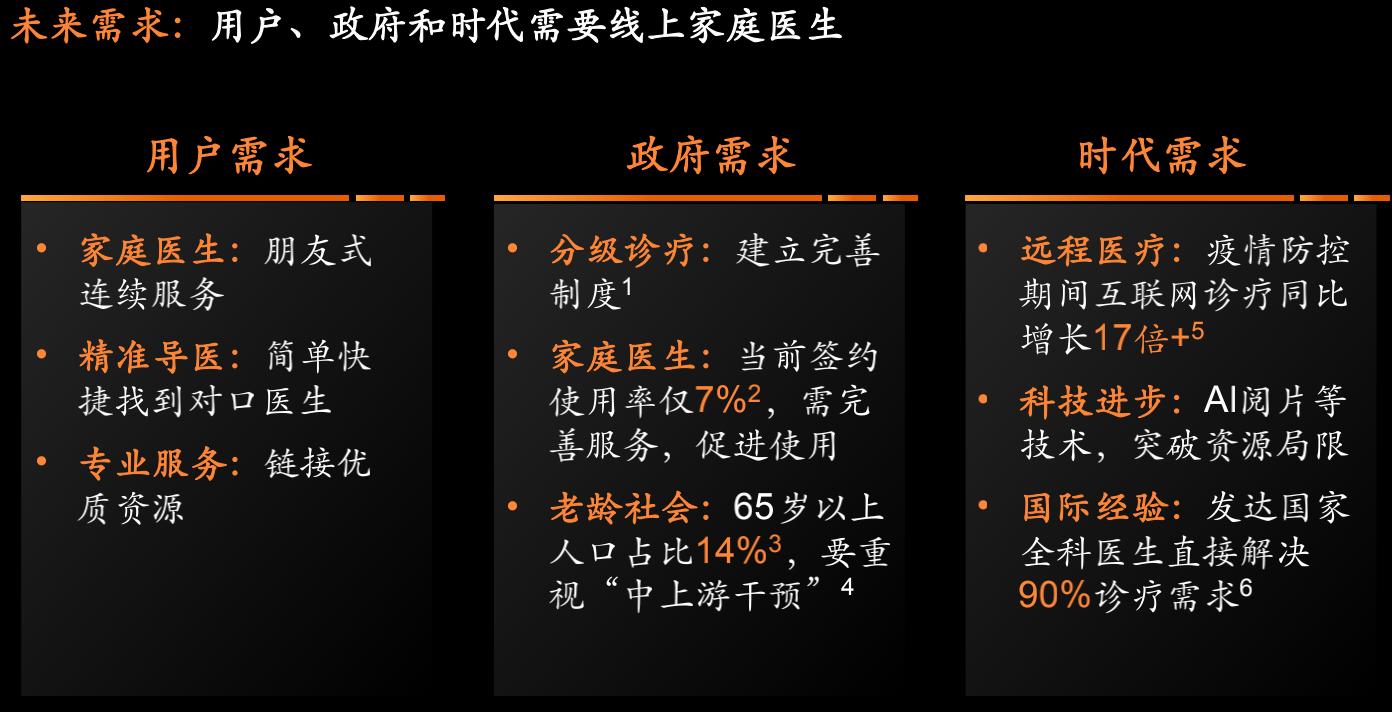 未来需求：用户、政府和时代需要线上家庭医生

用户需求

• 家庭医生：朋友式连续服务
• 精准导医：简单快捷找到对口医生
• 专业服务：链接优质资源

政府需求

• 分级诊疗：建立完善制度$^1$
• 家庭医生：当前签约使用率仅7%$^2$，需完善服务，促进使用
• 老龄社会：65岁以上人口占比14%$^3$，要重视“中上游干预”$^4$

时代需求

• 远程医疗：疫情防控期间互联网诊疗同比增长17倍+$^5$
• 科技进步：AI阅片等技术，突破资源局限
• 国际经验：发达国家全科医生直接解决90%诊疗需求$^6$